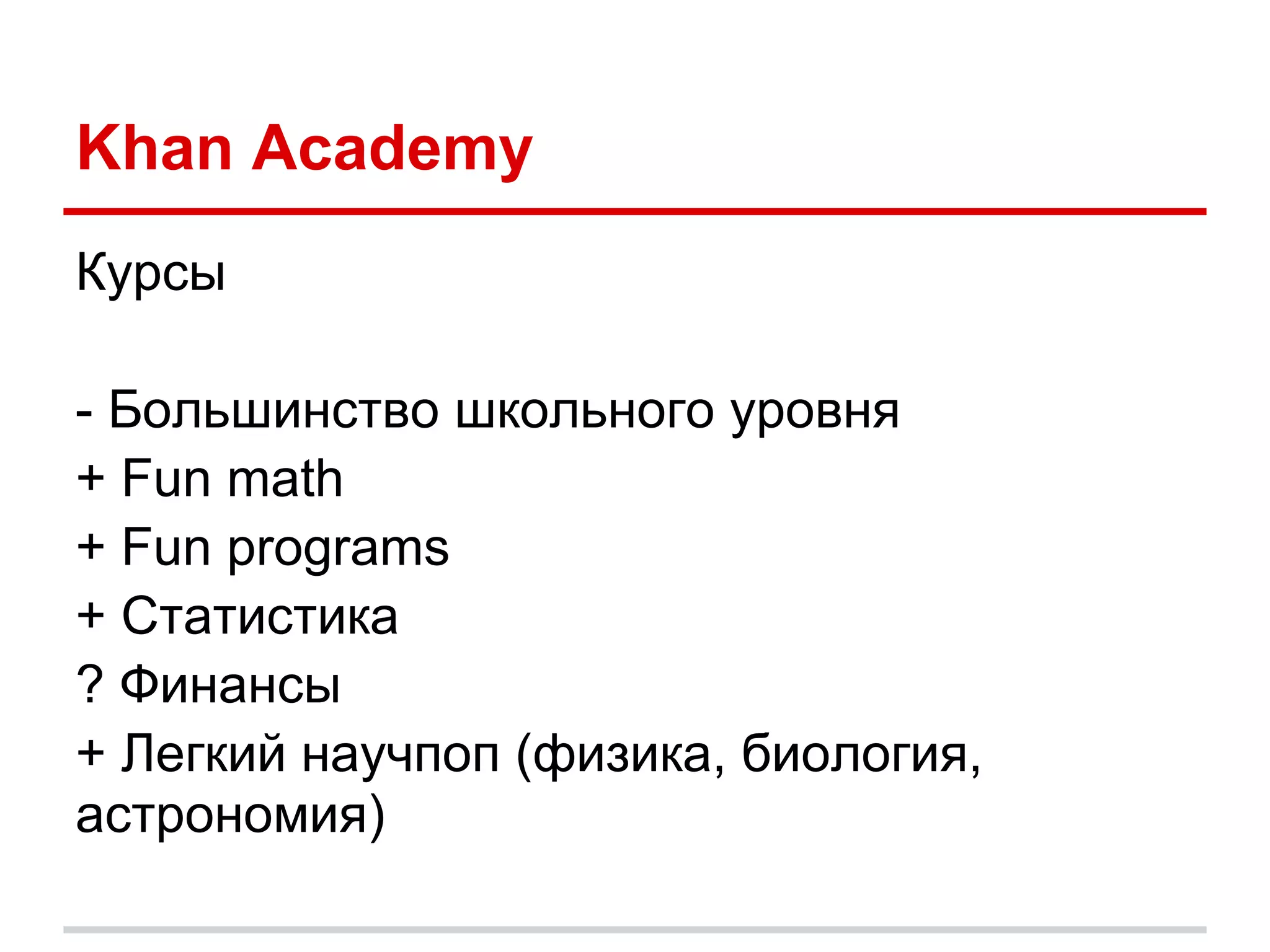 Khan Academy

Курсы

- Большинство школьного уровня
+ Fun math
+ Fun programs
+ Статистика
? Финансы
+ Легкий научпоп (физика, биология, астрономия)